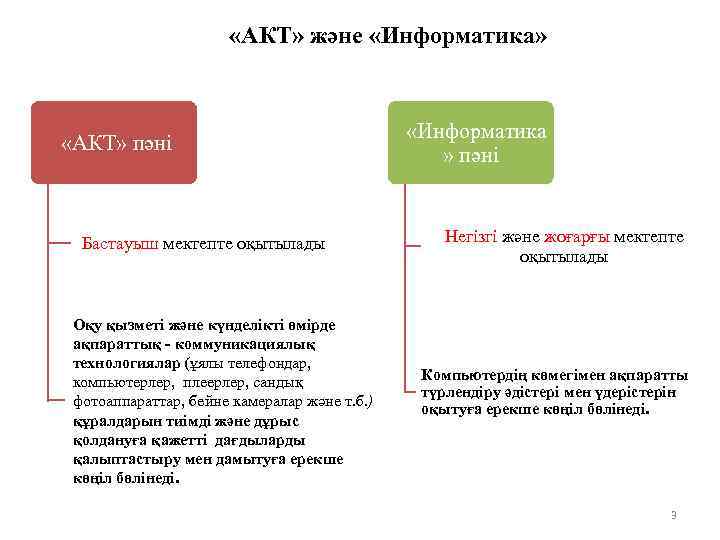 «АКТ» және «Информатика»

«АКТ» пәні

Бастауыш мектепте оқытылады

Оқу қызметі және күнделікті өмірде ақпараттық - коммуникациялық технологиялар (ұялы телефондар, компьютерлер, плеерлер, сандық фотоаппараттар, бейне камералар және т.б.) құралдарын тиімді және дұрыс қолдануға қажетті дағдыларды қалыптастыру мен дамытуға ерекше көңіл бөлінеді.

«Информатика» пәні

Негізгі және жоғарғы мектепте оқытылады

Компьютердің көмегімен ақпаратты түрлендіру әдістері мен үдерістерін оқытуға ерекше көңіл бөлінеді.

3